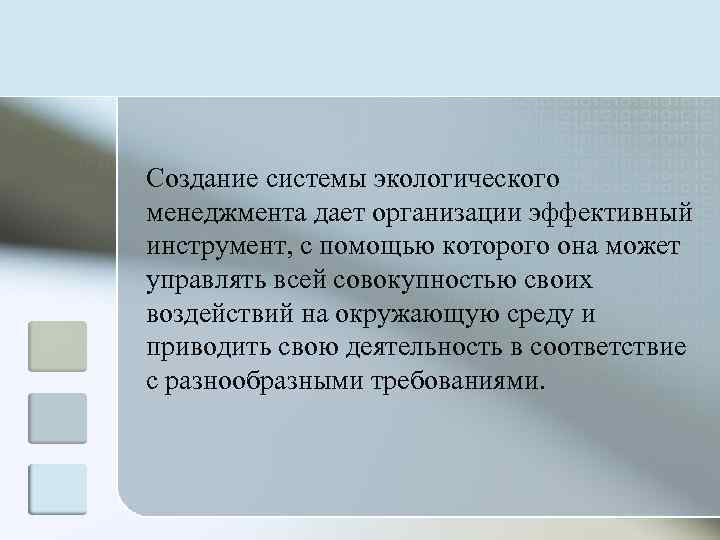 Создание системы экологического менеджмента дает организации эффективный инструмент, с помощью которого она может управлять всей совокупностью своих воздействий на окружающую среду и приводить свою деятельность в соответствие с разнообразными требованиями.